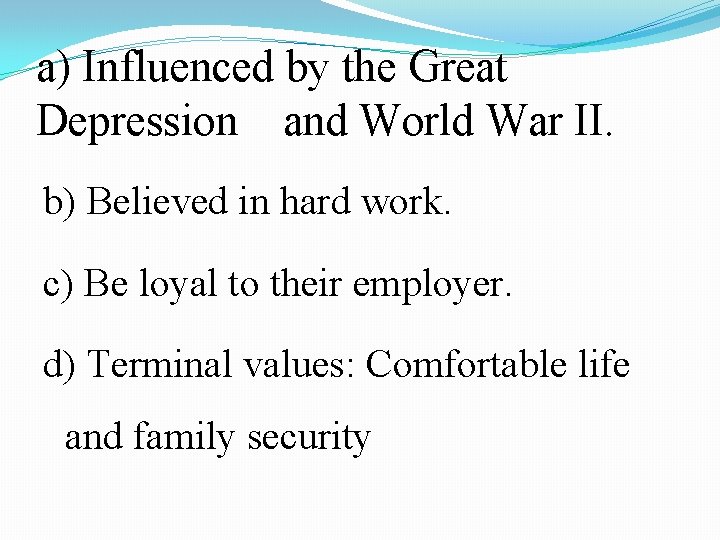 a) Influenced by the Great Depression and World War II.

b) Believed in hard work.

c) Be loyal to their employer.

d) Terminal values: Comfortable life and family security